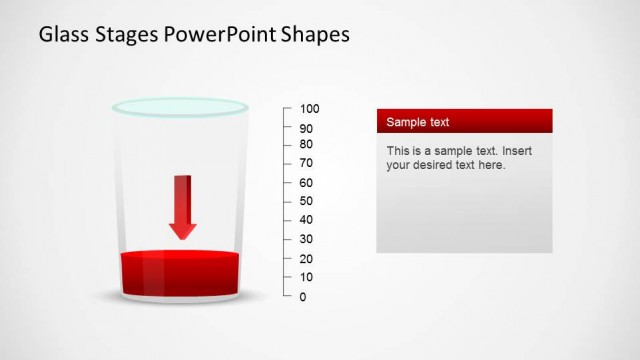 Glass Stages PowerPoint Shapes

100
90
80
70
60
50
40
30
20
10
0

Sample text

This is a sample text. Insert your desired text here.